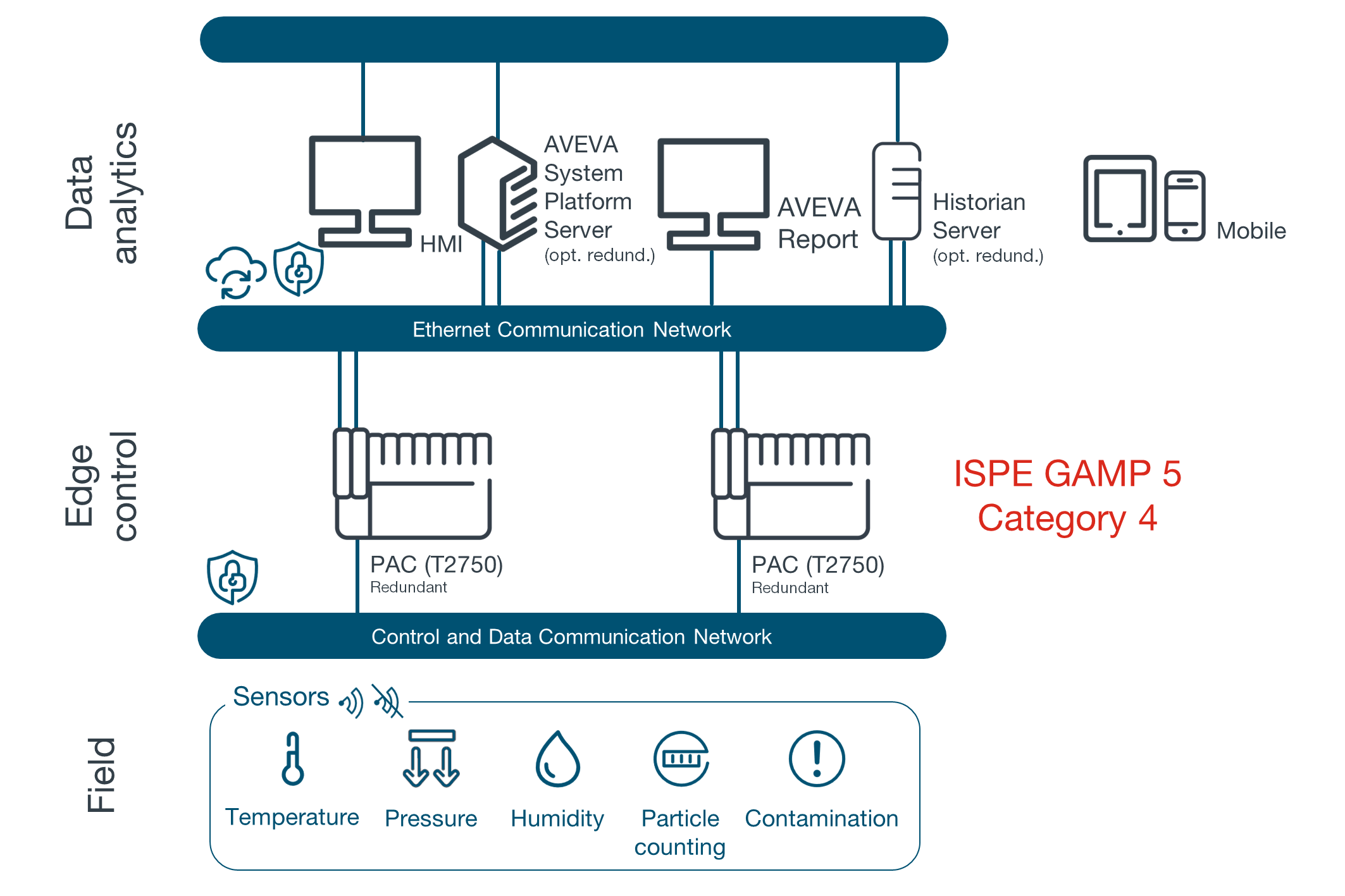 Data analytics

HMI

AVEVA System Platform Server
(opt. redund.)

AVEVA Report

Historian Server
(opt. redund.)

Mobile

Ethernet Communication Network

Edge control

PAC (T2750)
Redundant

PAC (T2750)
Redundant

ISPE GAMP 5
Category 4

Control and Data Communication Network

Field

Sensors

Temperature

Pressure

Humidity

Particle counting

Contamination